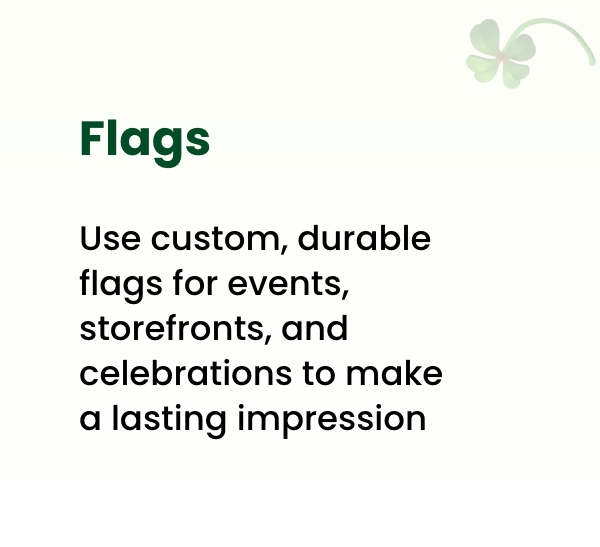 Flags

Use custom, durable flags for events, storefronts, and celebrations to make a lasting impression